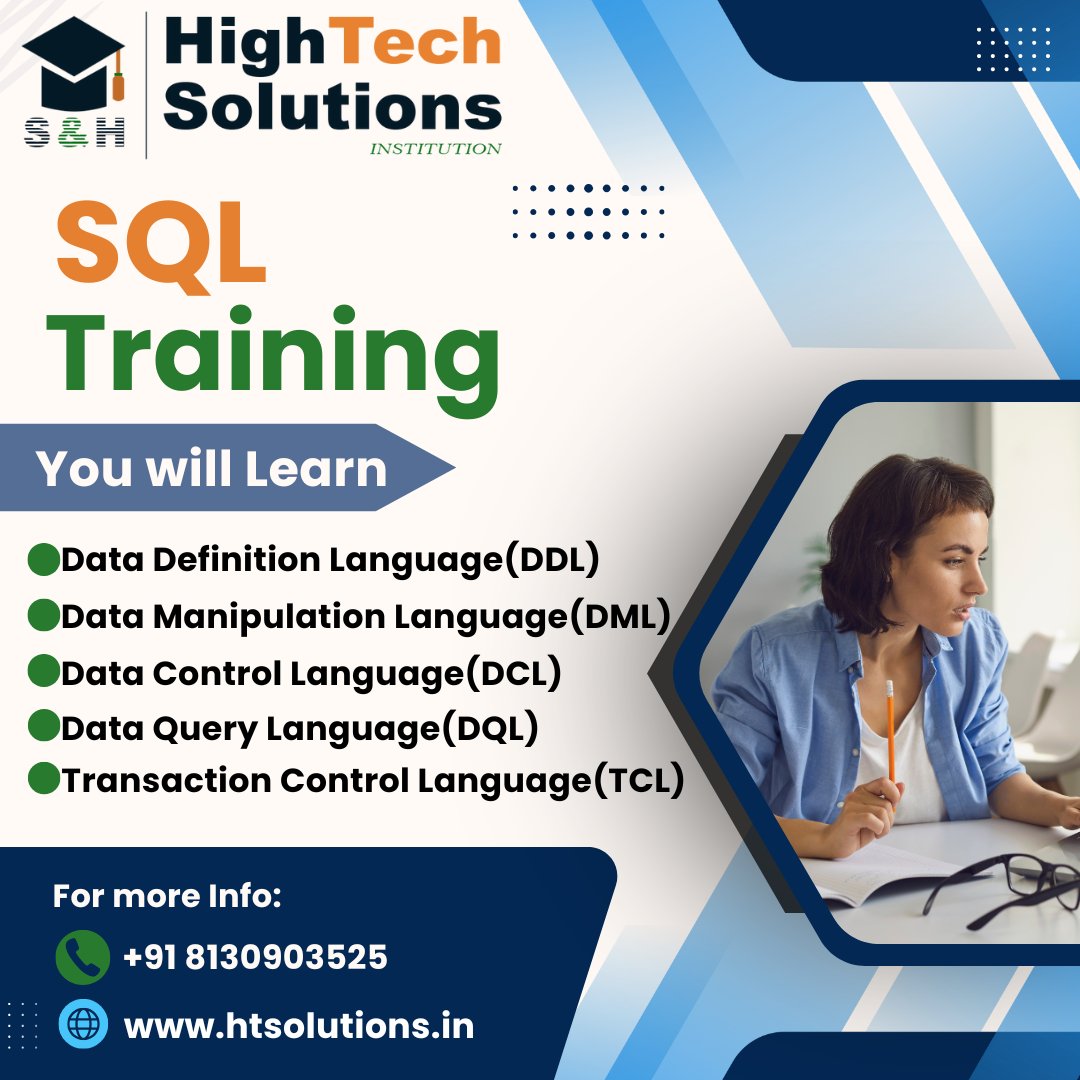 S&H

HighTech Solutions
INSTITUTION

SQL
Training

You will Learn

Data Definition Language(DDL)
Data Manipulation Language(DML)
Data Control Language(DCL)
Data Query Language(DQL)
Transaction Control Language(TCL)

For more Info:
+91 8130903525
www.htsolutions.in